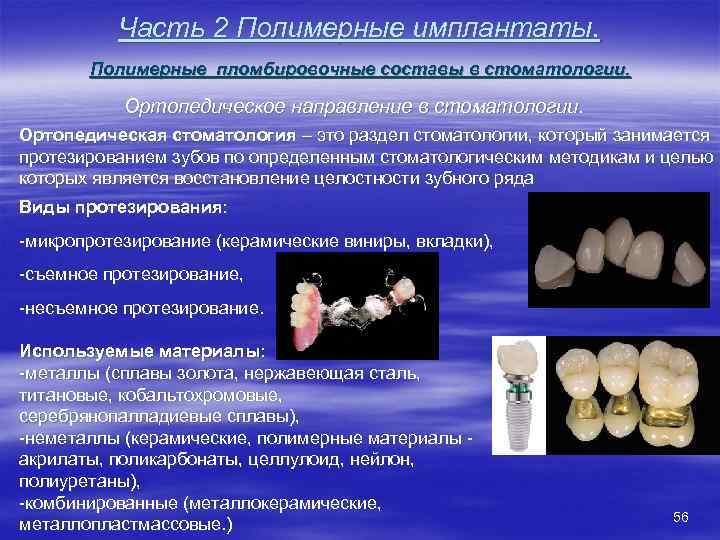 Часть 2 Полимерные имплантаты.

Полимерные пломбировочные составы в стоматологии.

Ортопедическое направление в стоматологии.

Ортопедическая стоматология – это раздел стоматологии, который занимается протезированием зубов по определенным стоматологическим методикам и целью которых является восстановление целостности зубного ряда

Виды протезирования:

-микропротезирование (керамические виниры, вкладки),

-съемное протезирование,

-несъемное протезирование.

Используемые материалы:
-металлы (сплавы золота, нержавеющая сталь, титановые, кобальтохромовые, серебрянопалладиевые сплавы),
-неметаллы (керамические, полимерные материалы - акрилаты, поликарбонаты, целлулоид, нейлон, полиуретаны),
-комбинированные (металлокерамические, металлопластмассовые.)

56